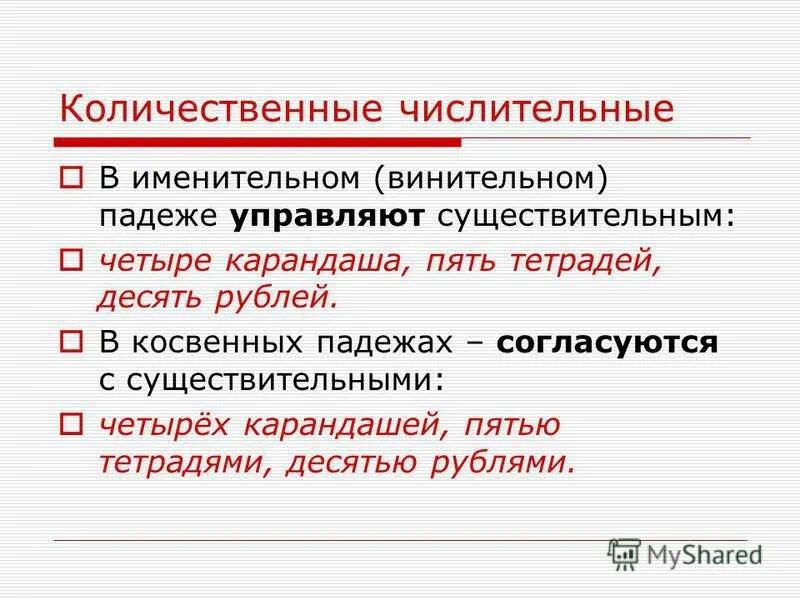 Количественные числительные

В именительном (винительном) падеже управляют существительным:

четыре карандаша, пять тетрадей, десять рублей.

В косвенных падежах – согласуются с существительными:

четырёх карандашей, пятью тетрадями, десятью рублями.

MyShared